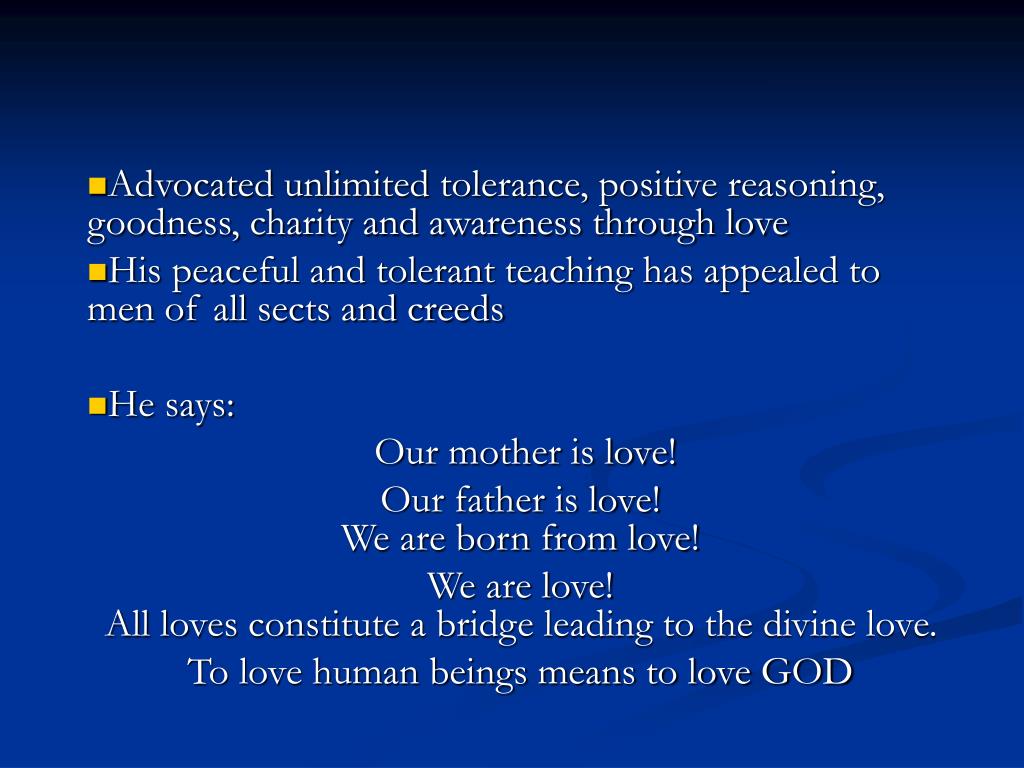 Advocated unlimited tolerance, positive reasoning, goodness, charity and awareness through love

His peaceful and tolerant teaching has appealed to men of all sects and creeds

He says:

Our mother is love!
Our father is love!
We are born from love!
We are love!
All loves constitute a bridge leading to the divine love.
To love human beings means to love GOD